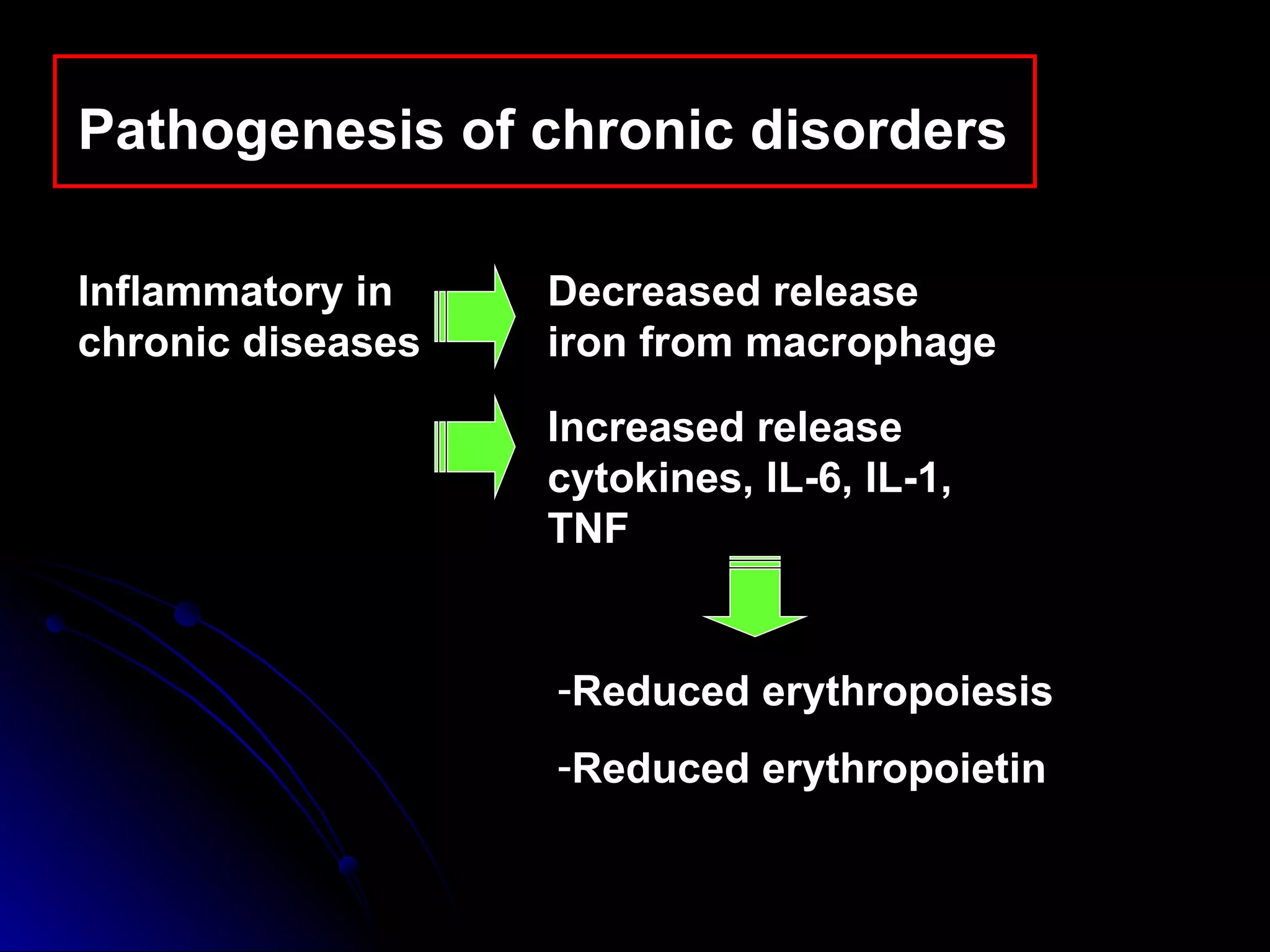 Pathogenesis of chronic disorders

Inflammatory in chronic diseases

Decreased release iron from macrophage

Increased release cytokines, IL-6, IL-1, TNF

-Reduced erythropoiesis

-Reduced erythropoietin